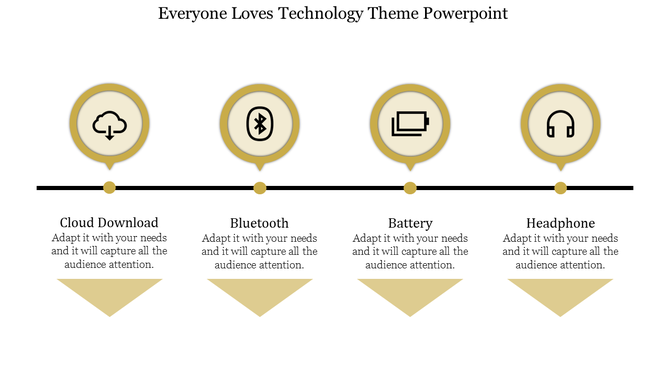 Everyone Loves Technology Theme Powerpoint

Cloud Download
Adapt it with your needs and it will capture all the audience attention.

Bluetooth
Adapt it with your needs and it will capture all the audience attention.

Battery
Adapt it with your needs and it will capture all the audience attention.

Headphone
Adapt it with your needs and it will capture all the audience attention.